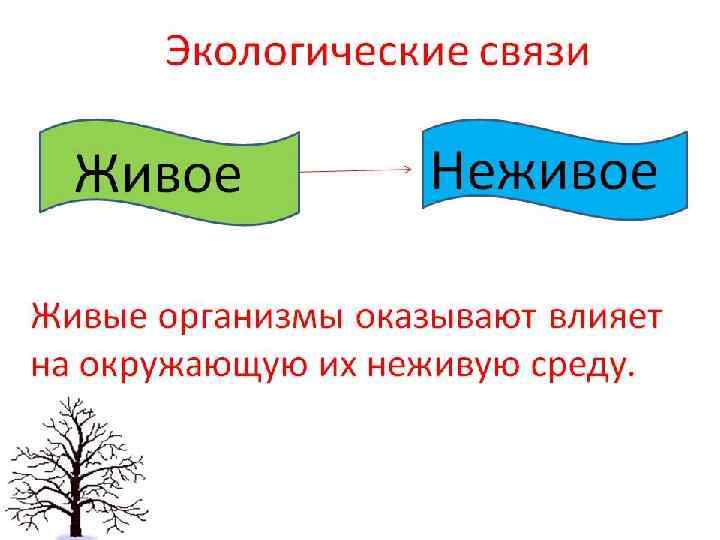 Экологические связи

Живое

Неживое

Живые организмы оказывают влияет на окружающую их неживую среду.